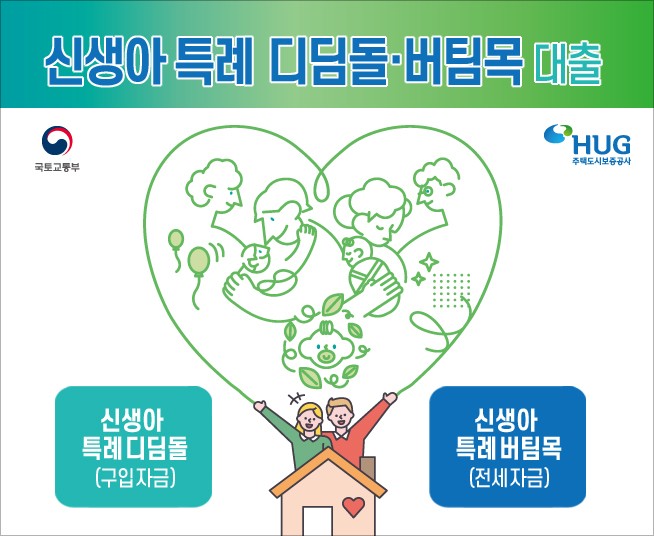 신생아 특례 디딤돌·버팀목 대출

국토교통부

HUG
주택도시보증공사

신생아
특례 디딤돌
(구입자금)

신생아
특례 버팀목
(전세자금)